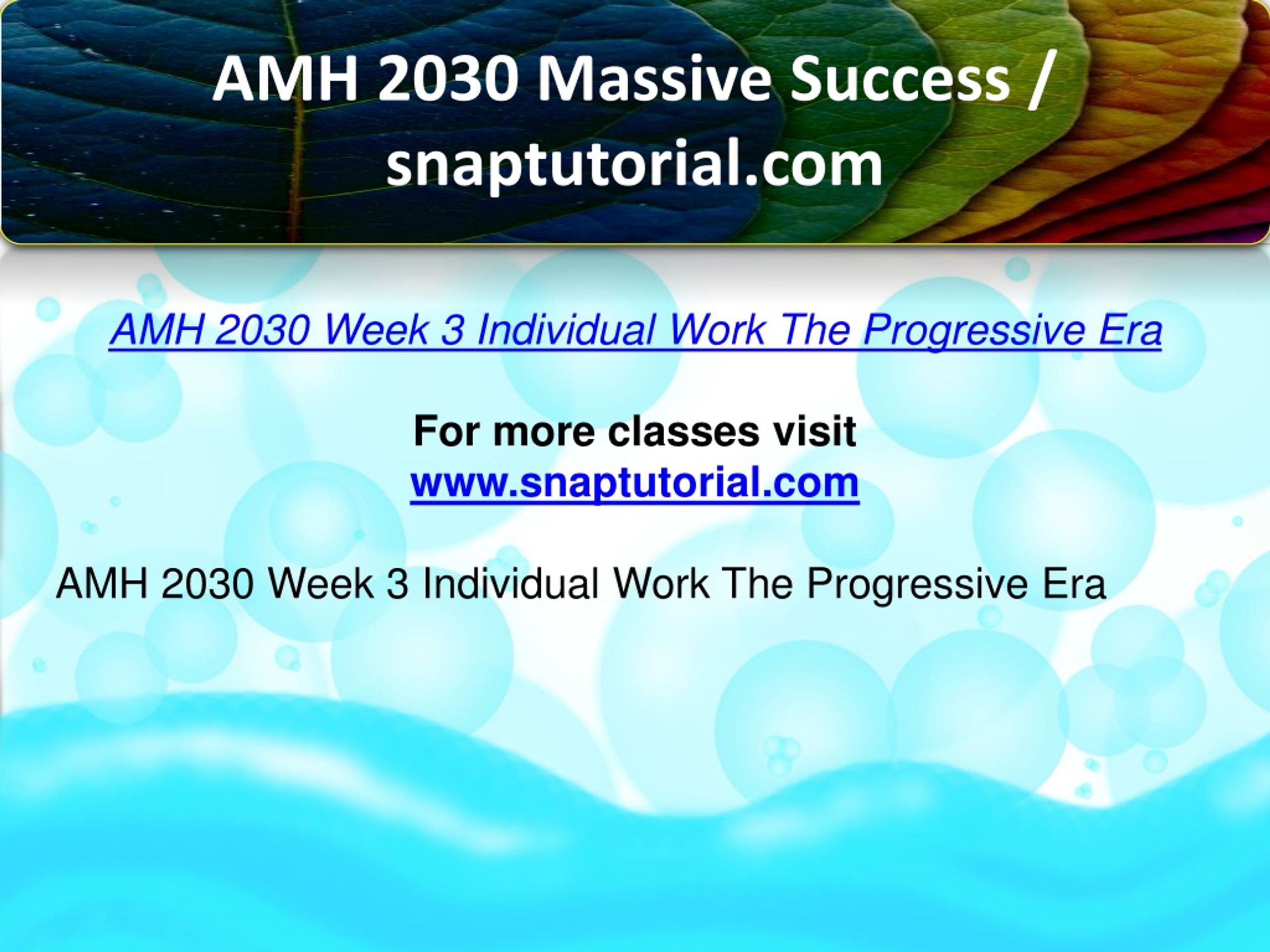 AMH 2030 Massive Success / snaptutorial.com

AMH 2030 Week 3 Individual Work The Progressive Era

For more classes visit
www.snaptutorial.com

AMH 2030 Week 3 Individual Work The Progressive Era